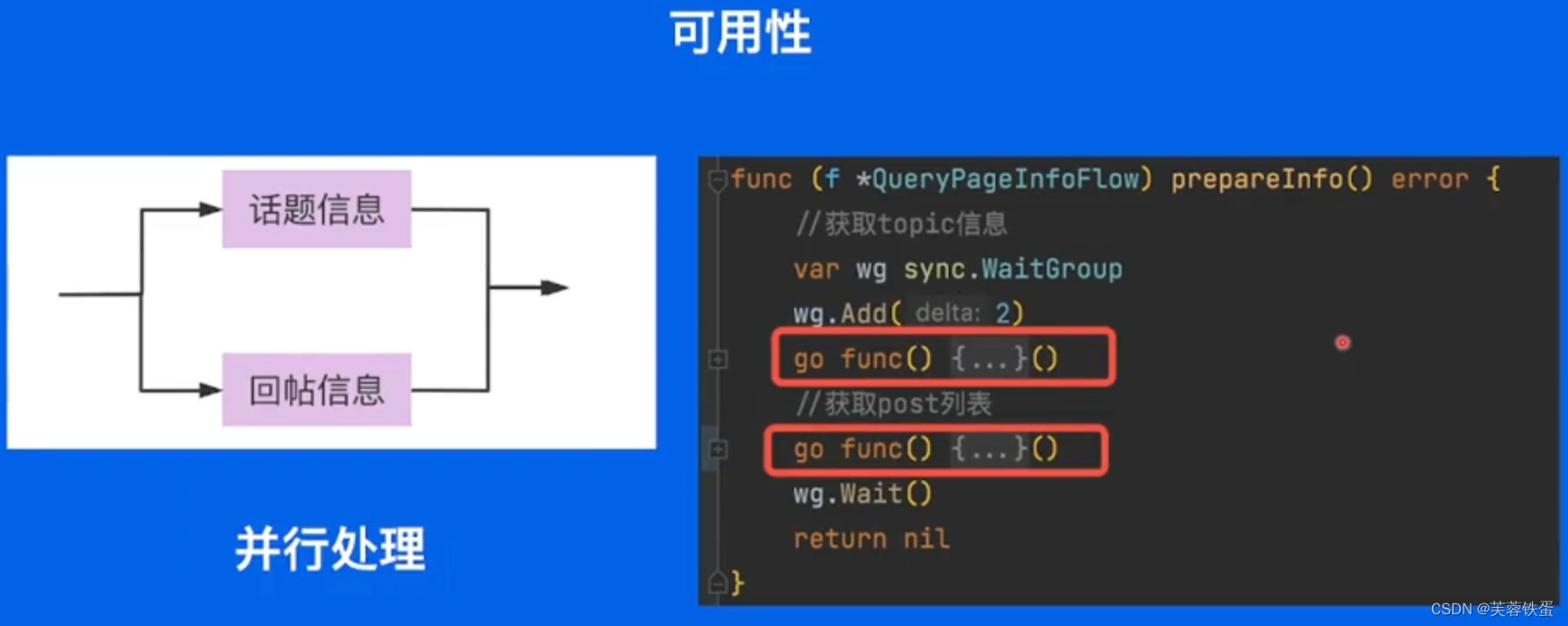 可用性

话题信息

回帖信息

并行处理

func (f *QueryPageInfoFlow) prepareInfo() error {
//获取topic信息
var wg sync.WaitGroup
wg.Add( delta: 2)
go func() {...}()
//获取post列表
go func() {...}()
wg.Wait()
return nil
}

CSDN @芙蓉铁蛋